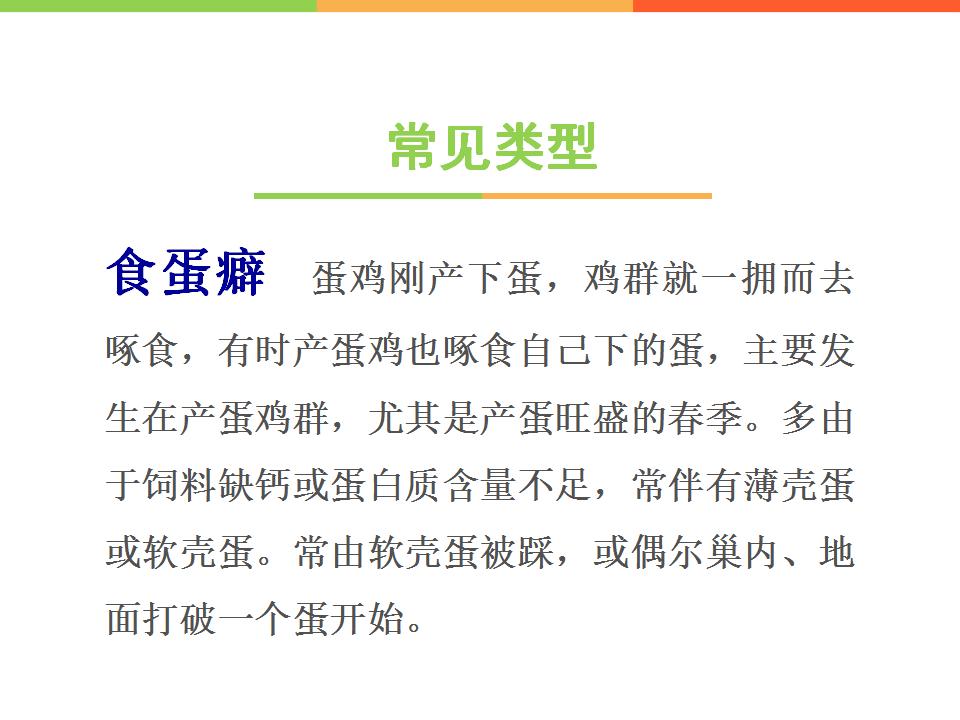 常见类型

食蛋癖　蛋鸡刚产下蛋，鸡群就一拥而去啄食，有时产蛋鸡也啄食自己下的蛋，主要发生在产蛋鸡群，尤其是产蛋旺盛的春季。多由于饲料缺钙或蛋白质含量不足，常伴有薄壳蛋或软壳蛋。常由软壳蛋被踩，或偶尔巢内、地面打破一个蛋开始。